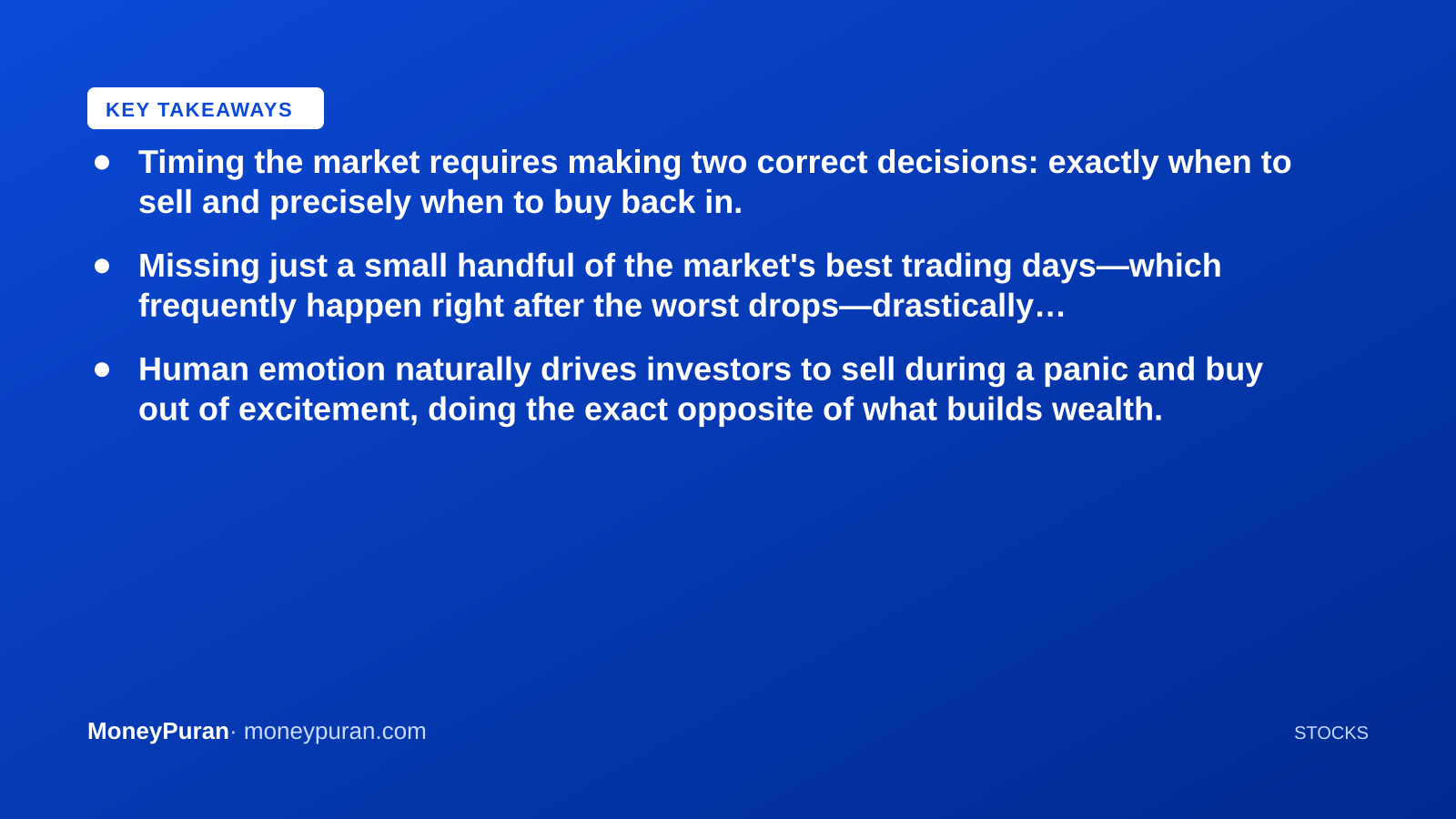 KEY TAKEAWAYS

- Timing the market requires making two correct decisions: exactly when to sell and precisely when to buy back in.
- Missing just a small handful of the market's best trading days—which frequently happen right after the worst drops—drastically…
- Human emotion naturally drives investors to sell during a panic and buy out of excitement, doing the exact opposite of what builds wealth.

MoneyPuran· moneypuran.com

STOCKS